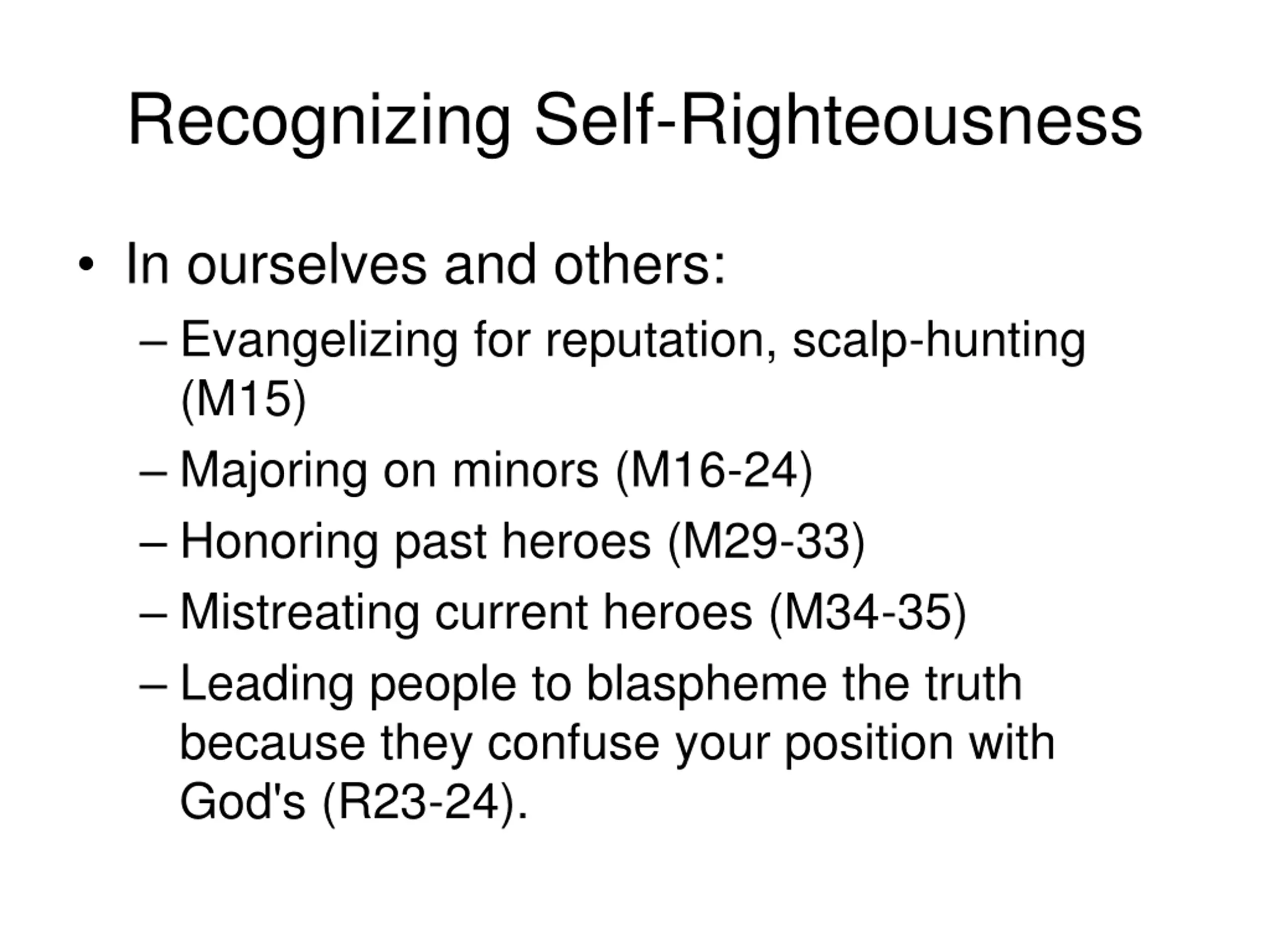 Recognizing Self-Righteousness

• In ourselves and others:
– Evangelizing for reputation, scalp-hunting (M15)
– Majoring on minors (M16-24)
– Honoring past heroes (M29-33)
– Mistreating current heroes (M34-35)
– Leading people to blaspheme the truth because they confuse your position with God's (R23-24).